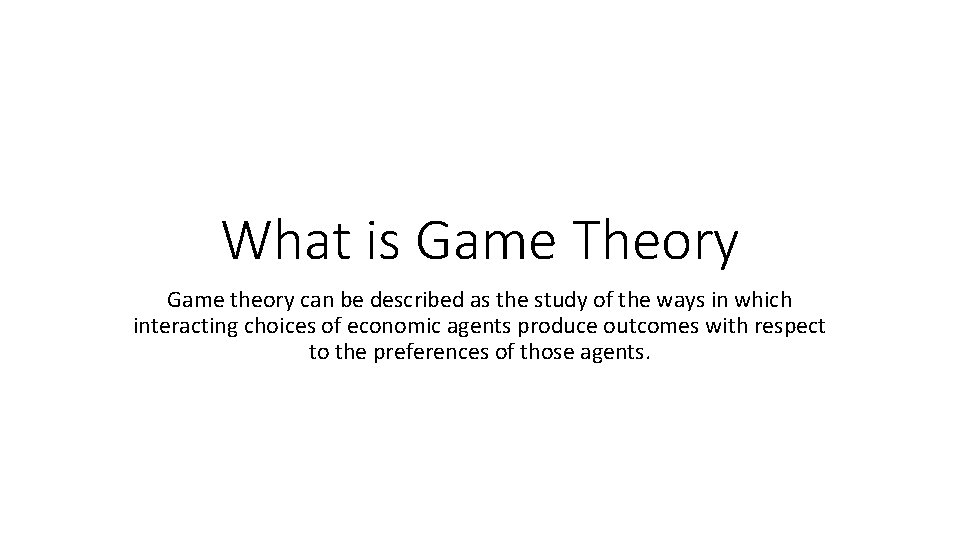 What is Game Theory

Game theory can be described as the study of the ways in which interacting choices of economic agents produce outcomes with respect to the preferences of those agents.